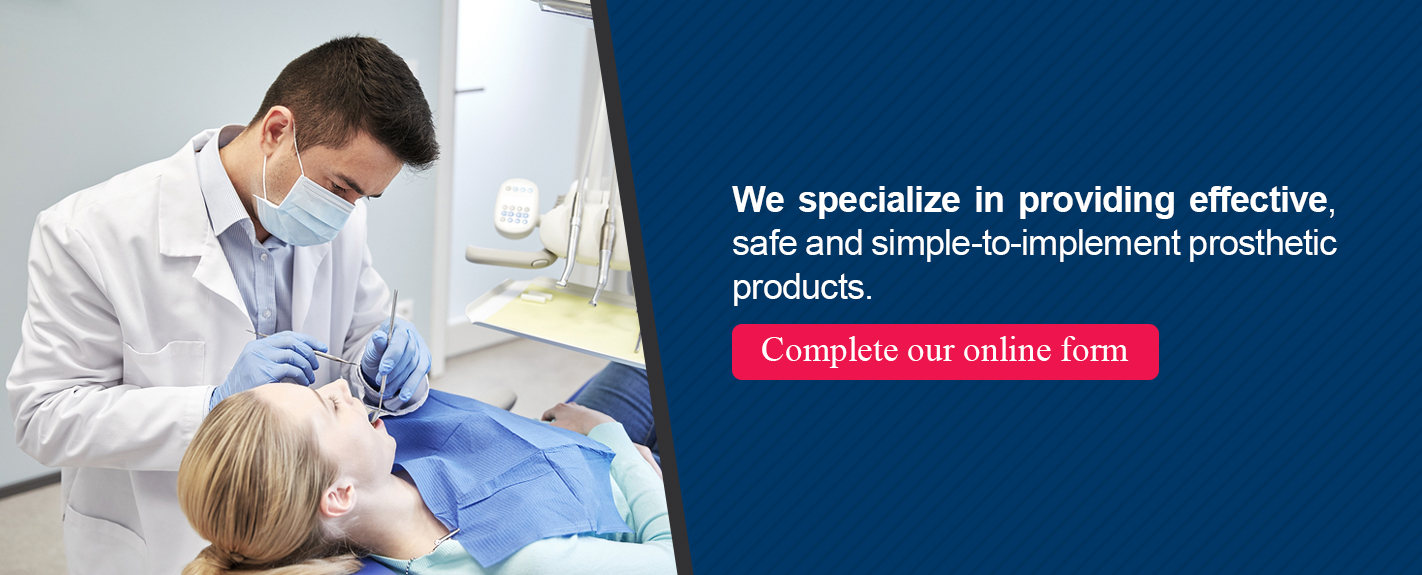 We specialize in providing effective, safe and simple-to-implement prosthetic products.

Complete our online form